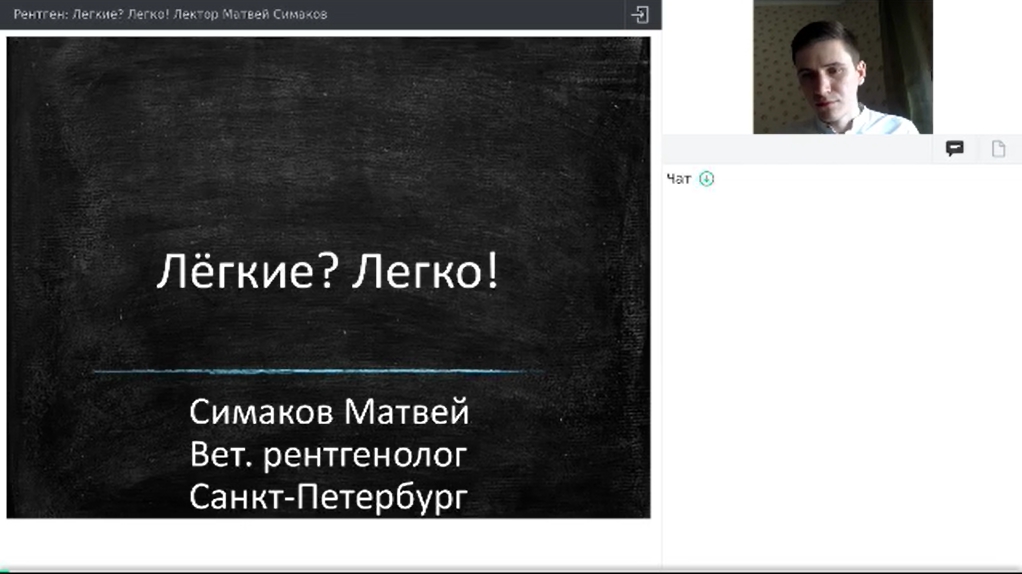 Рентген: Легкие? Легко! Лектор Матвей Симаков

Лёгкие? Легко!

Симаков Матвей
Вет. рентгенолог
Санкт-Петербург

Чат